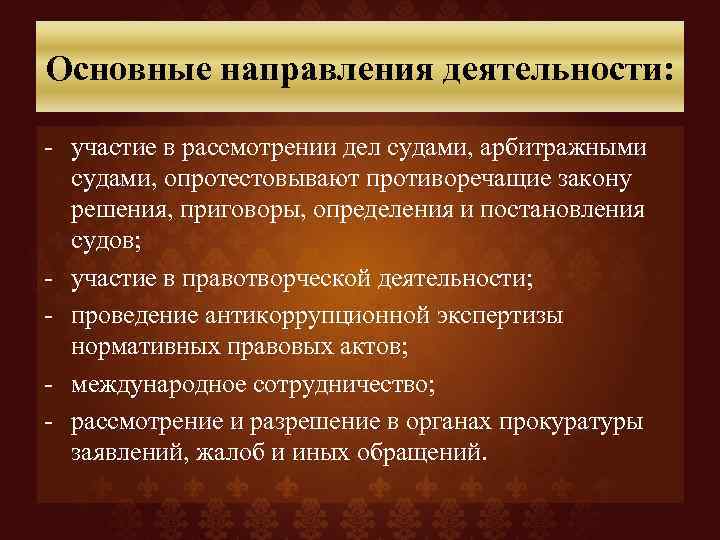 Основные направления деятельности:

- участие в рассмотрении дел судами, арбитражными судами, опротестовывают противоречащие закону решения, приговоры, определения и постановления судов;
- участие в правотворческой деятельности;
- проведение антикоррупционной экспертизы нормативных правовых актов;
- международное сотрудничество;
- рассмотрение и разрешение в органах прокуратуры заявлений, жалоб и иных обращений.